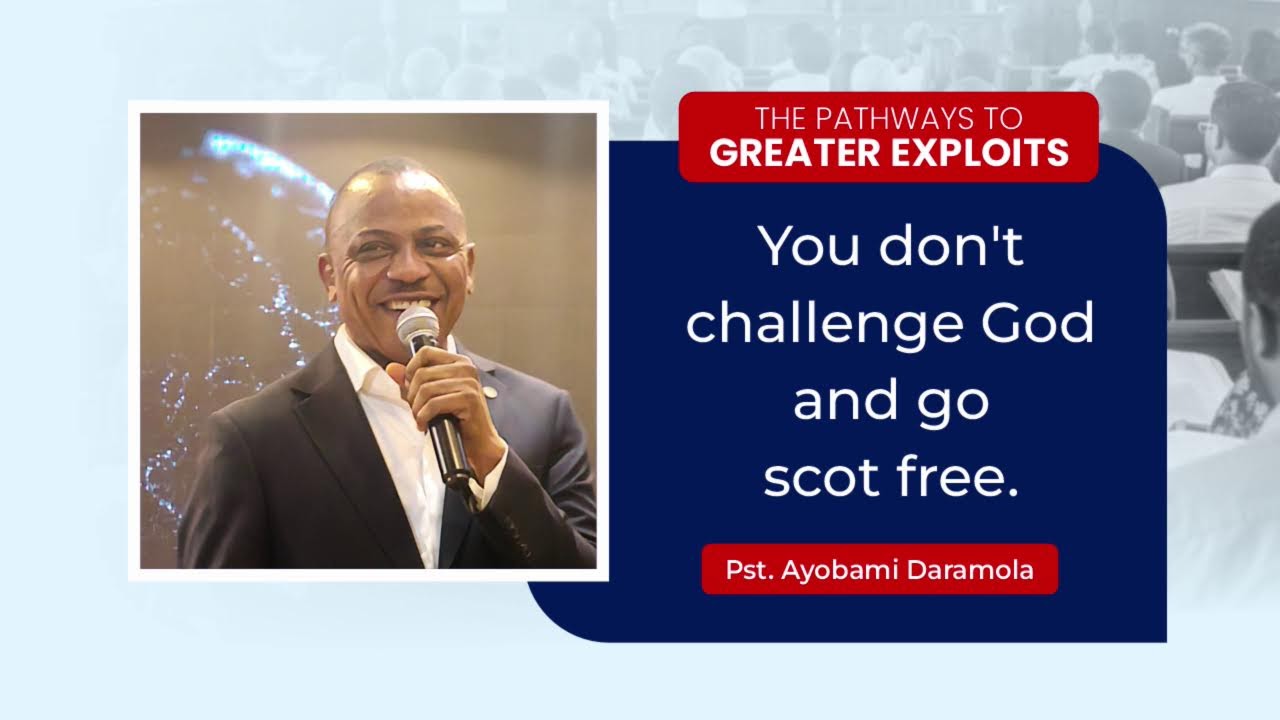 THE PATHWAYS TO
GREATER EXPLOITS

You don't challenge God and go scot free.

Pst. Ayobami Daramola